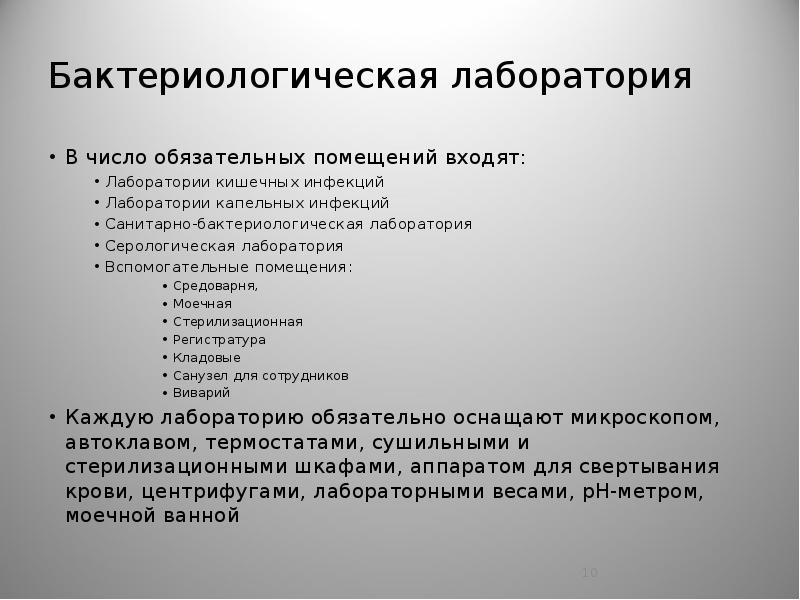 Бактериологическая лаборатория

• В число обязательных помещений входят:
• Лаборатории кишечных инфекций
• Лаборатории капельных инфекций
• Санитарно-бактериологическая лаборатория
• Серологическая лаборатория
• Вспомогательные помещения:
• Средоварня,
• Моечная
• Стерилизационная
• Регистратура
• Кладовые
• Санузел для сотрудников
• Виварий
• Каждую лабораторию обязательно оснащают микроскопом, автоклавом, термостатами, сушильными и стерилизационными шкафами, аппаратом для свертывания крови, центрифугами, лабораторными весами, pH-метром, моечной ванной

10